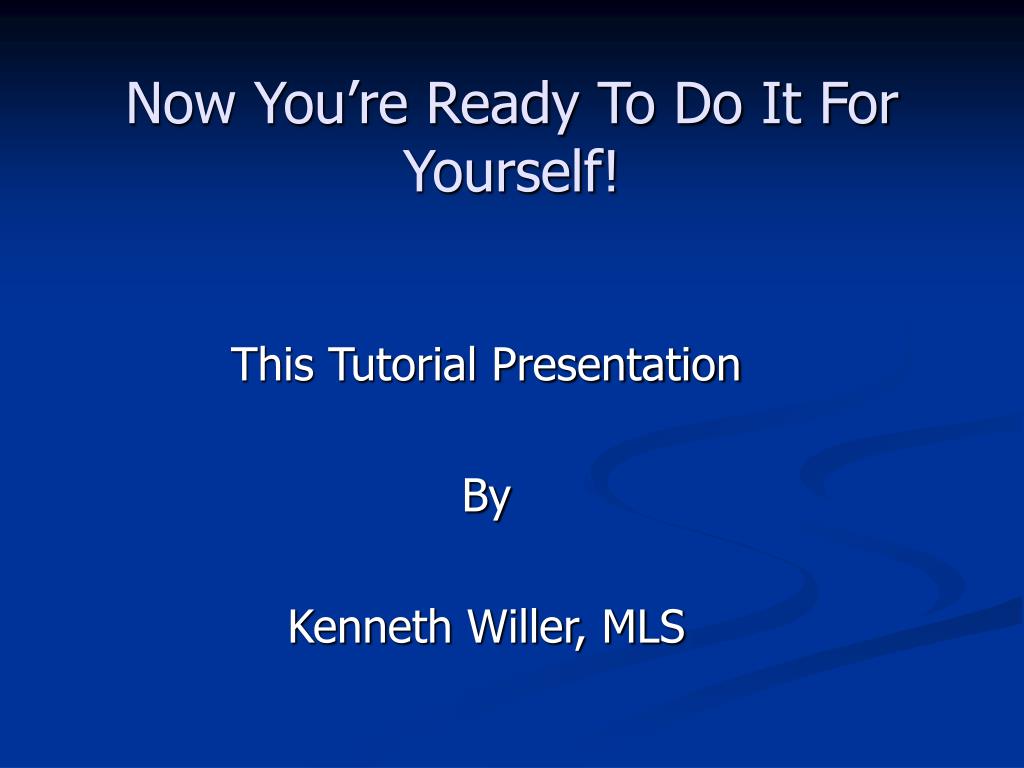 Now You’re Ready To Do It For Yourself!

This Tutorial Presentation

By

Kenneth Willer, MLS